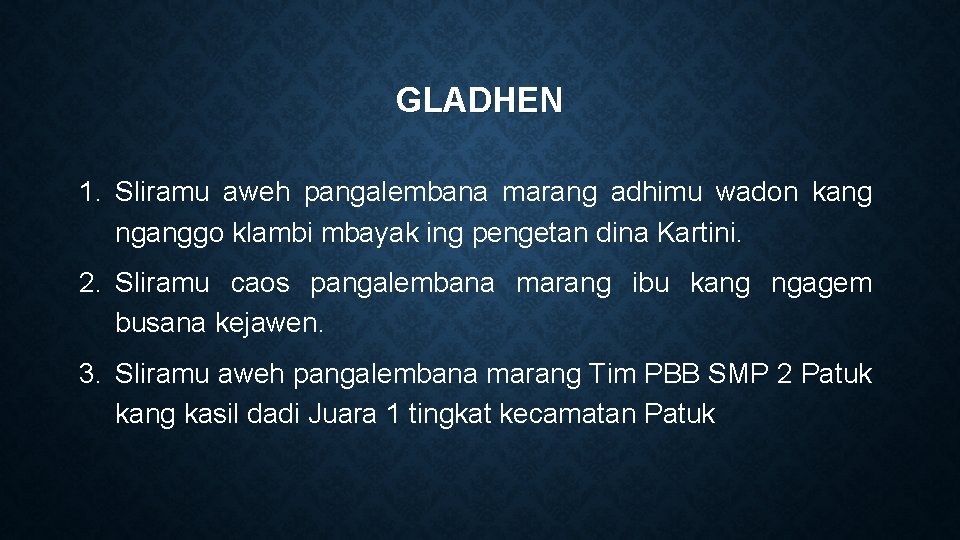 GLADHEN

1. Sliramu aweh pangalembana marang adhimu wadon kang nganggo klambi mbayak ing pengetan dina Kartini.

2. Sliramu caos pangalembana marang ibu kang ngagem busana kejawen.

3. Sliramu aweh pangalembana marang Tim PBB SMP 2 Patuk kang kasil dadi Juara 1 tingkat kecamatan Patuk